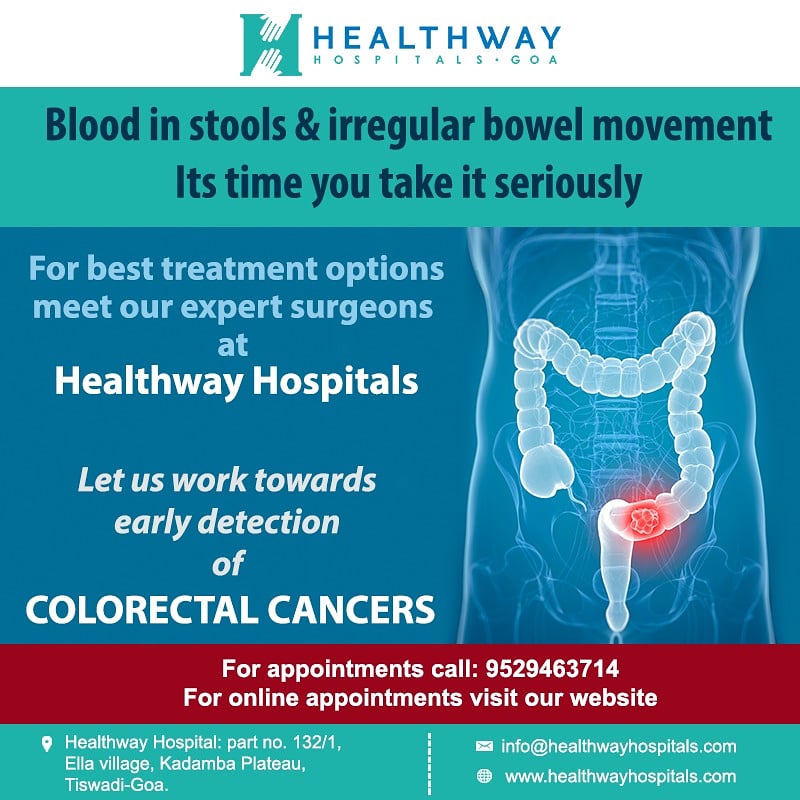 HEALTHWAY
HOSPITALS · GOA

Blood in stools & irregular bowel movement
Its time you take it seriously

For best treatment options meet our expert surgeons at
Healthway Hospitals

Let us work towards early detection of
COLORECTAL CANCERS

For appointments call: 9529463714
For online appointments visit our website

Healthway Hospital: part no. 132/1, Ella village, Kadamba Plateau, Tiswadi-Goa.

info@healthwayhospitals.com
www.healthwayhospitals.com